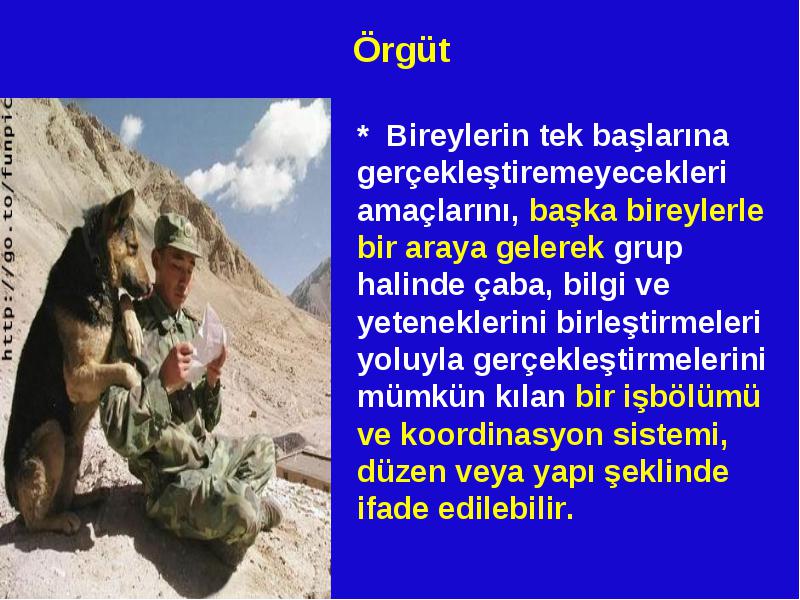 Örgüt

http://go.to/funpic

* Bireylerin tek başlarına gerçekleştiremeyecekleri amaçlarını, başka bireylerle bir araya gelerek grup halinde çaba, bilgi ve yeteneklerini birleştirmeleri yoluyla gerçekleştirmelerini mümkün kılan bir işbölümü ve koordinasyon sistemi, düzen veya yapı şeklinde ifade edilebilir.